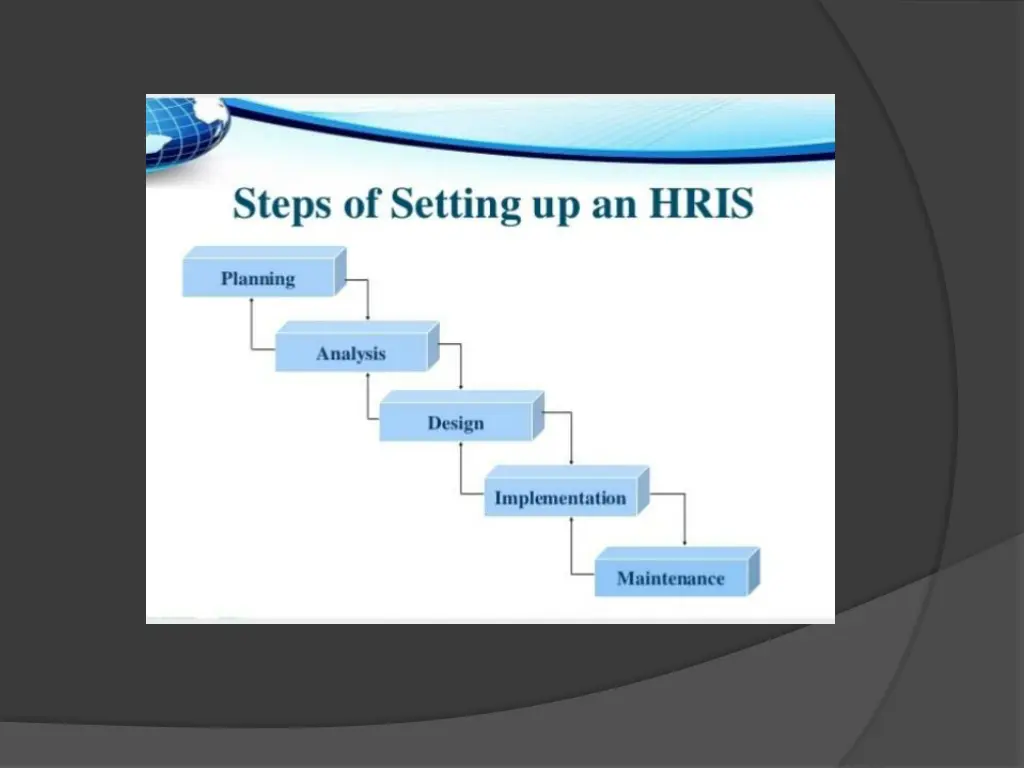 Steps of Setting up an HRIS

Planning

Analysis

Design

Implementation

Maintenance